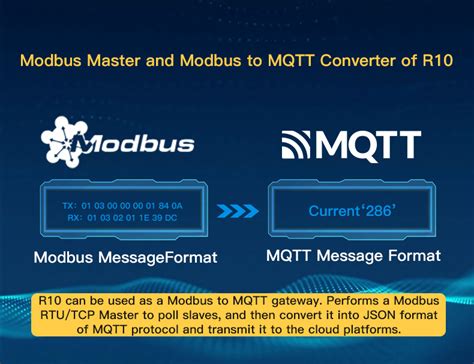 Modbus Master and Modbus to MQTT Converter of R10

Modbus

MQTT

TX: 01 03 00 00 00 01 84 0A
RX: 01 03 02 01 1E 39 DC

Current'286'

Modbus MessageFormat

MQTT Message Format

R10 can be used as a Modbus to MQTT gateway. Performs a Modbus RTU/TCP Master to poll slaves, and then convert it into JSON format of MQTT protocol and transmit it to the cloud platforms.